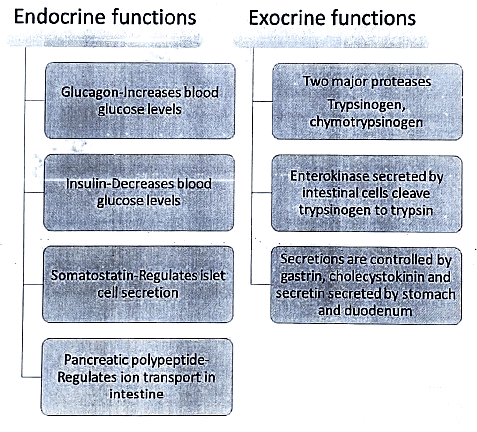 Endocrine functions

Glucagon-Increases blood glucose levels

Insulin-Decreases blood glucose levels

Somatostatin-Regulates islet cell secretion

Pancreatic polypeptide-Regulates ion transport in intestine

Exocrine functions

Two major proteases Trypsinogen, chymotrypsinogen

Enterokinase secreted by intestinal cells cleave trypsinogen to trypsin

Secretions are controlled by gastrin, cholecystokinin and secretin secreted by stomach and duodenum